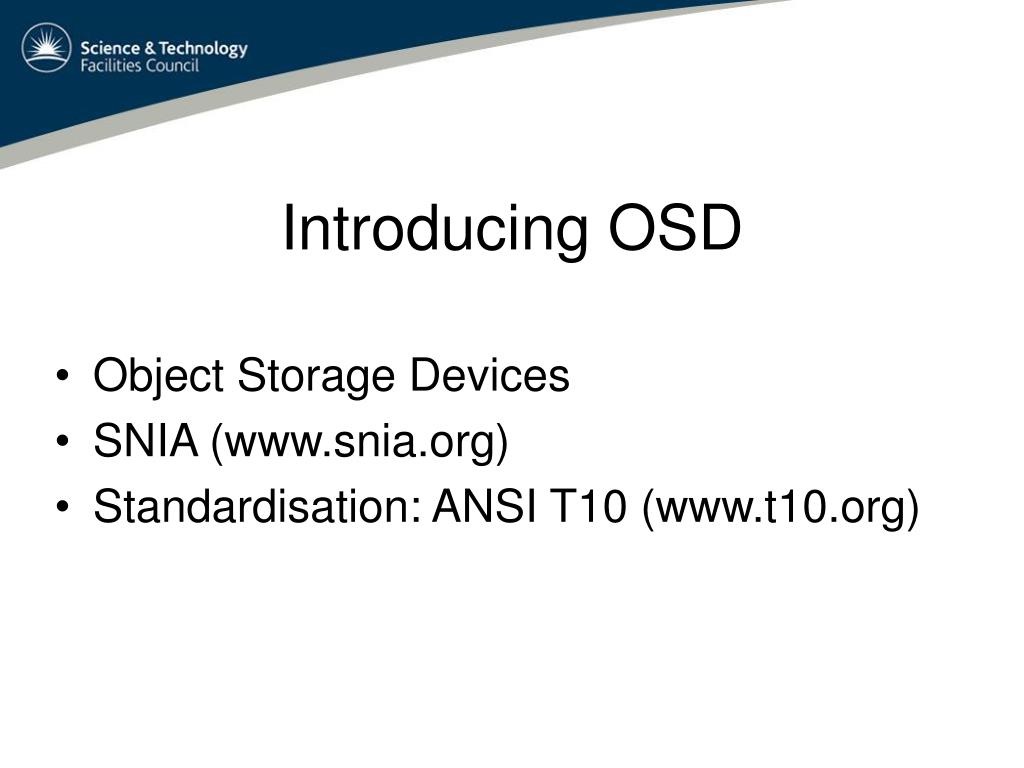 Science & Technology
Facilities Council

Introducing OSD

• Object Storage Devices
• SNIA (www.snia.org)
• Standardisation: ANSI T10 (www.t10.org)